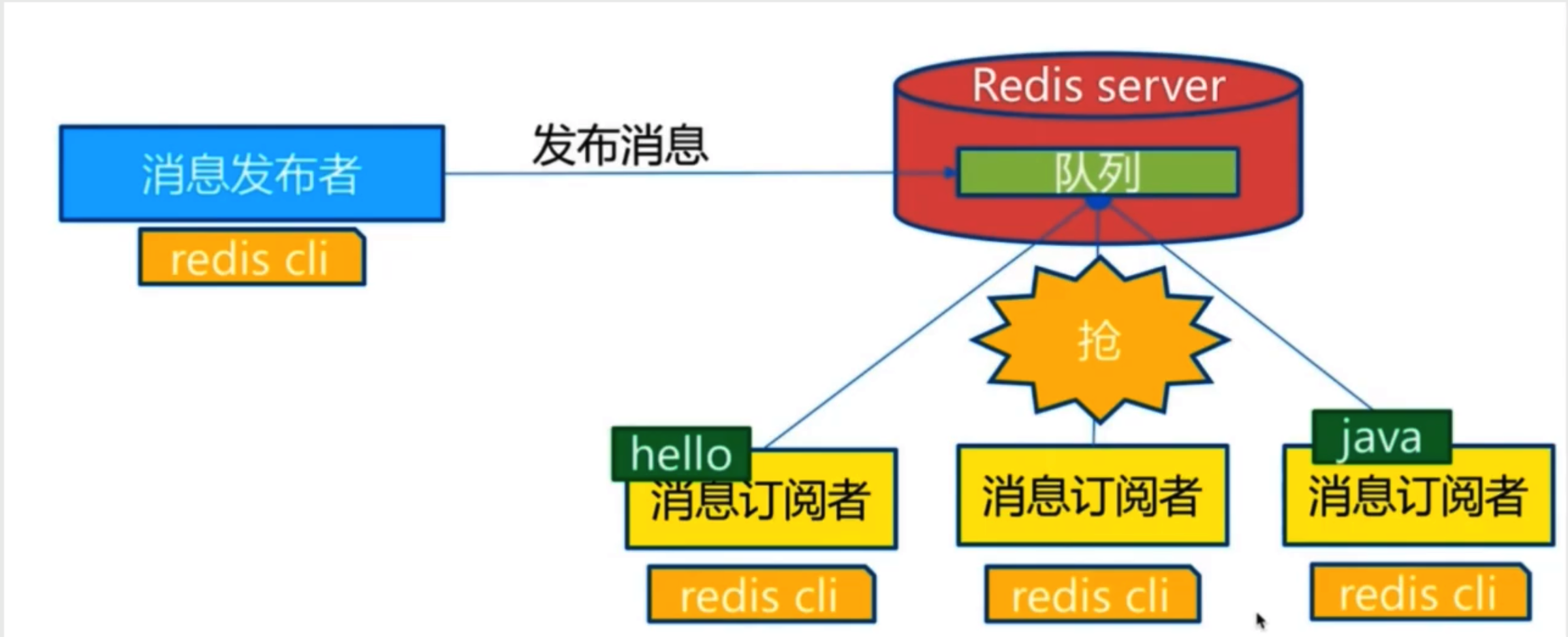 消息发布者
redis cli
发布消息
Redis server
队列
抢
hello
消息订阅者
redis cli
消息订阅者
redis cli
java
消息订阅者
redis cli